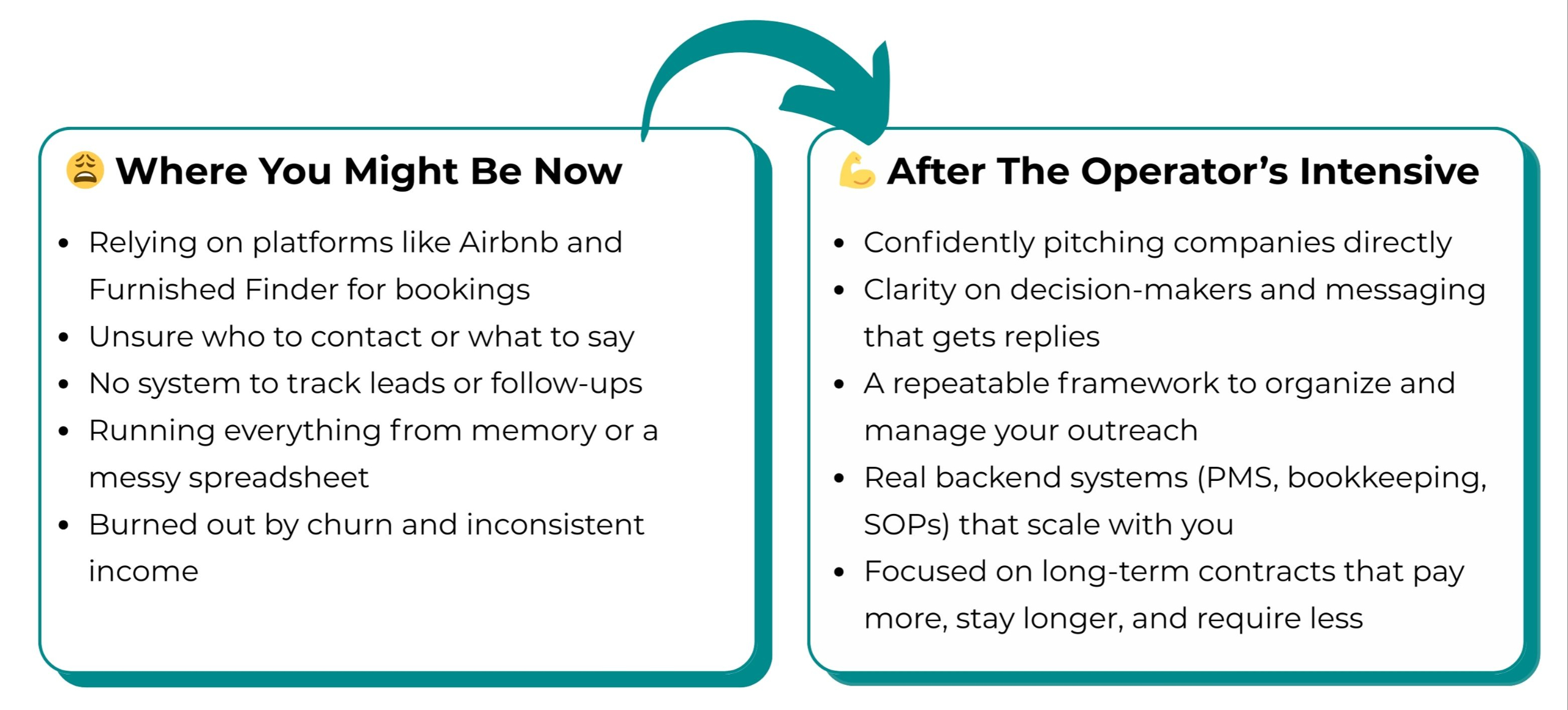 😩 Where You Might Be Now

- Relying on platforms like Airbnb and Furnished Finder for bookings
- Unsure who to contact or what to say
- No system to track leads or follow-ups
- Running everything from memory or a messy spreadsheet
- Burned out by churn and inconsistent income

💪 After The Operator's Intensive

- Confidently pitching companies directly
- Clarity on decision-makers and messaging that gets replies
- A repeatable framework to organize and manage your outreach
- Real backend systems (PMS, bookkeeping, SOPs) that scale with you
- Focused on long-term contracts that pay more, stay longer, and require less